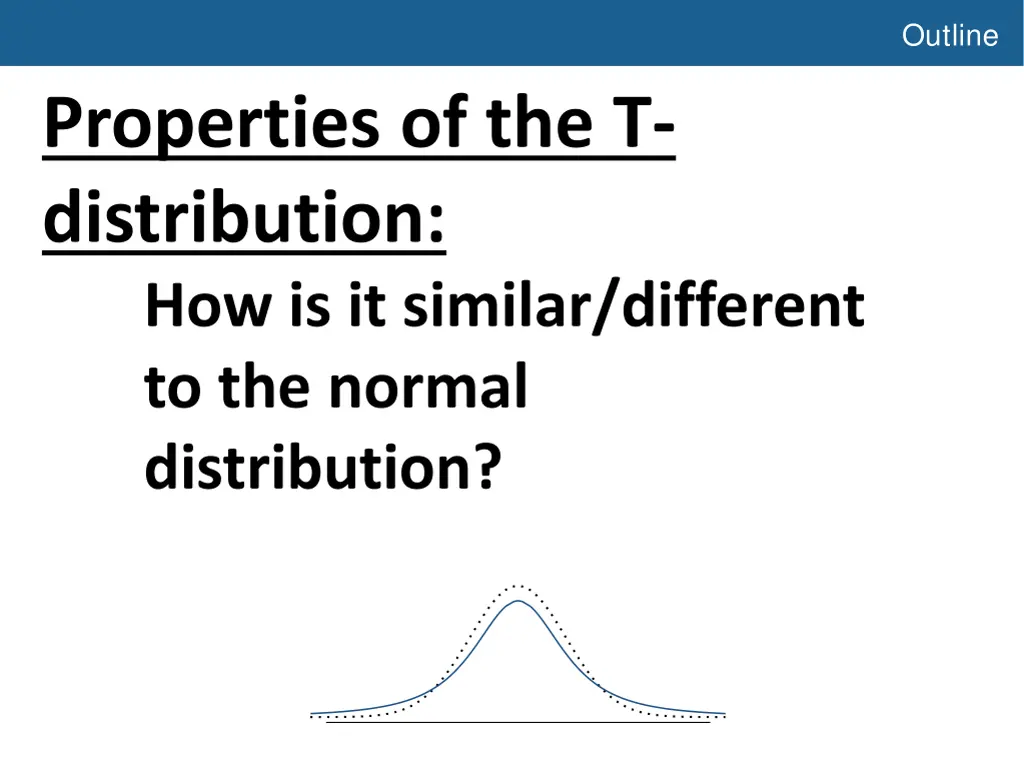 Outline

Properties of the T-distribution:

How is it similar/different to the normal distribution?